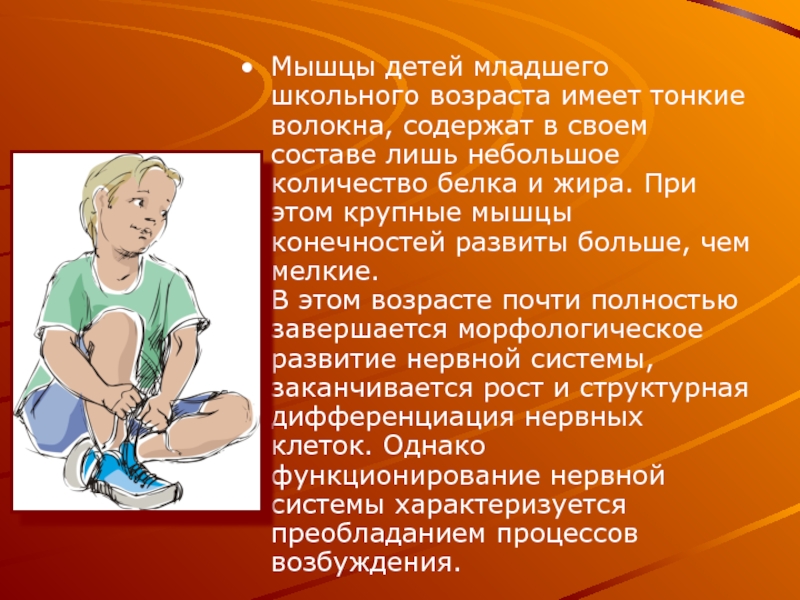 • Мышцы детей младшего школьного возраста имеет тонкие волокна, содержат в своем составе лишь небольшое количество белка и жира. При этом крупные мышцы конечностей развиты больше, чем мелкие.
В этом возрасте почти полностью завершается морфологическое развитие нервной системы, заканчивается рост и структурная дифференциация нервных клеток. Однако функционирование нервной системы характеризуется преобладанием процессов возбуждения.